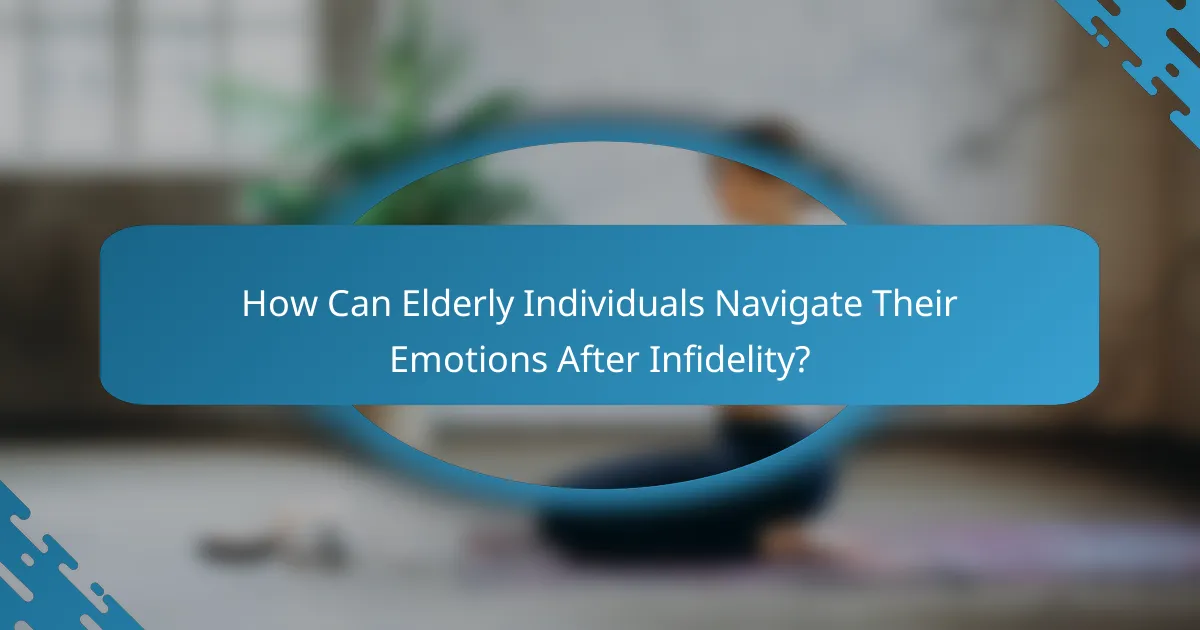 How Can Elderly Individuals Navigate Their Emotions After Infidelity?